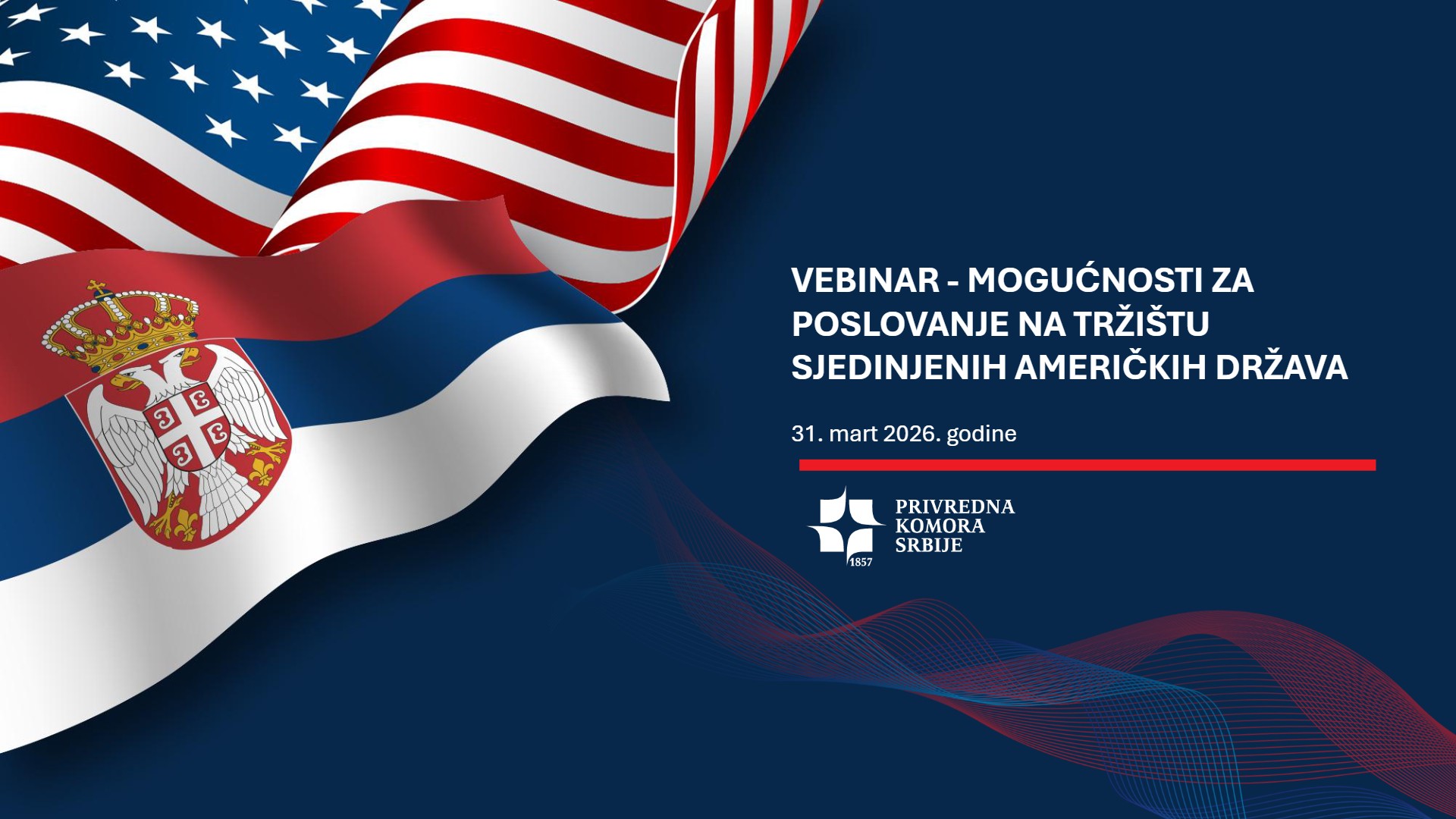 VEBINAR - MOGUĆNOSTI ZA POSLOVANJE NA TRŽIŠTU SJEDINJENIH AMERIČKIH DRŽAVA

31. mart 2026. godine

PRIVREDNA KOMORA SRBIJE
1857